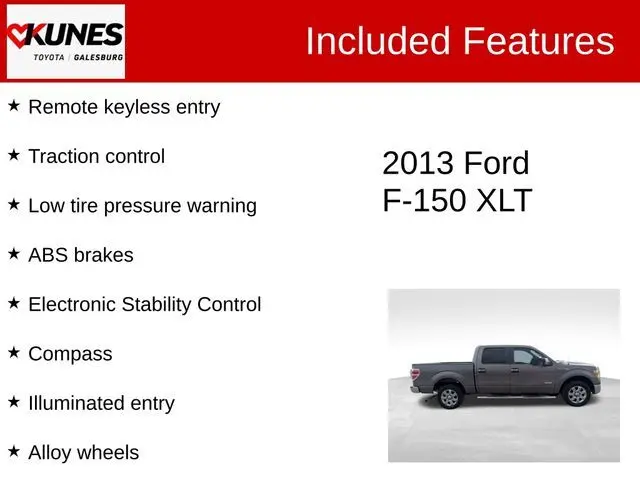 KUNES
TOYOTA | GALESBURG

Included Features

★ Remote keyless entry

★ Traction control

★ Low tire pressure warning

★ ABS brakes

★ Electronic Stability Control

★ Compass

★ Illuminated entry

★ Alloy wheels

2013 Ford
F-150 XLT